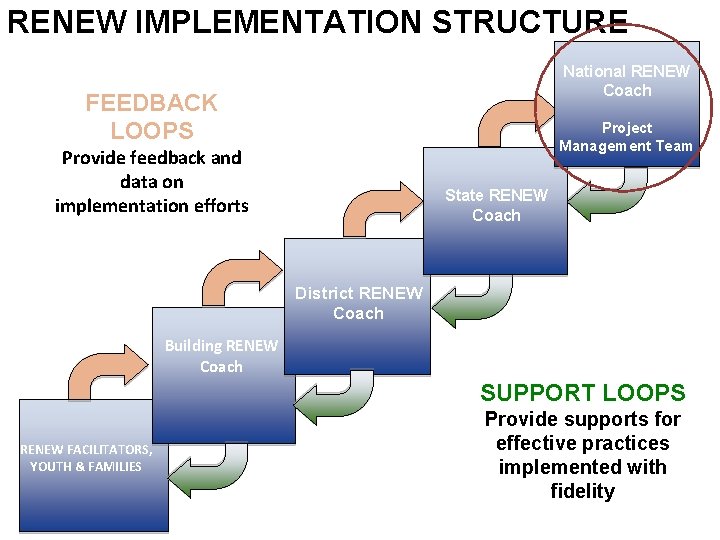 RENEW IMPLEMENTATION STRUCTURE

FEEDBACK LOOPS
Provide feedback and data on implementation efforts

National RENEW Coach

Project Management Team

State RENEW Coach

District RENEW Coach

Building RENEW Coach

RENEW FACILITATORS, YOUTH & FAMILIES

SUPPORT LOOPS
Provide supports for effective practices implemented with fidelity